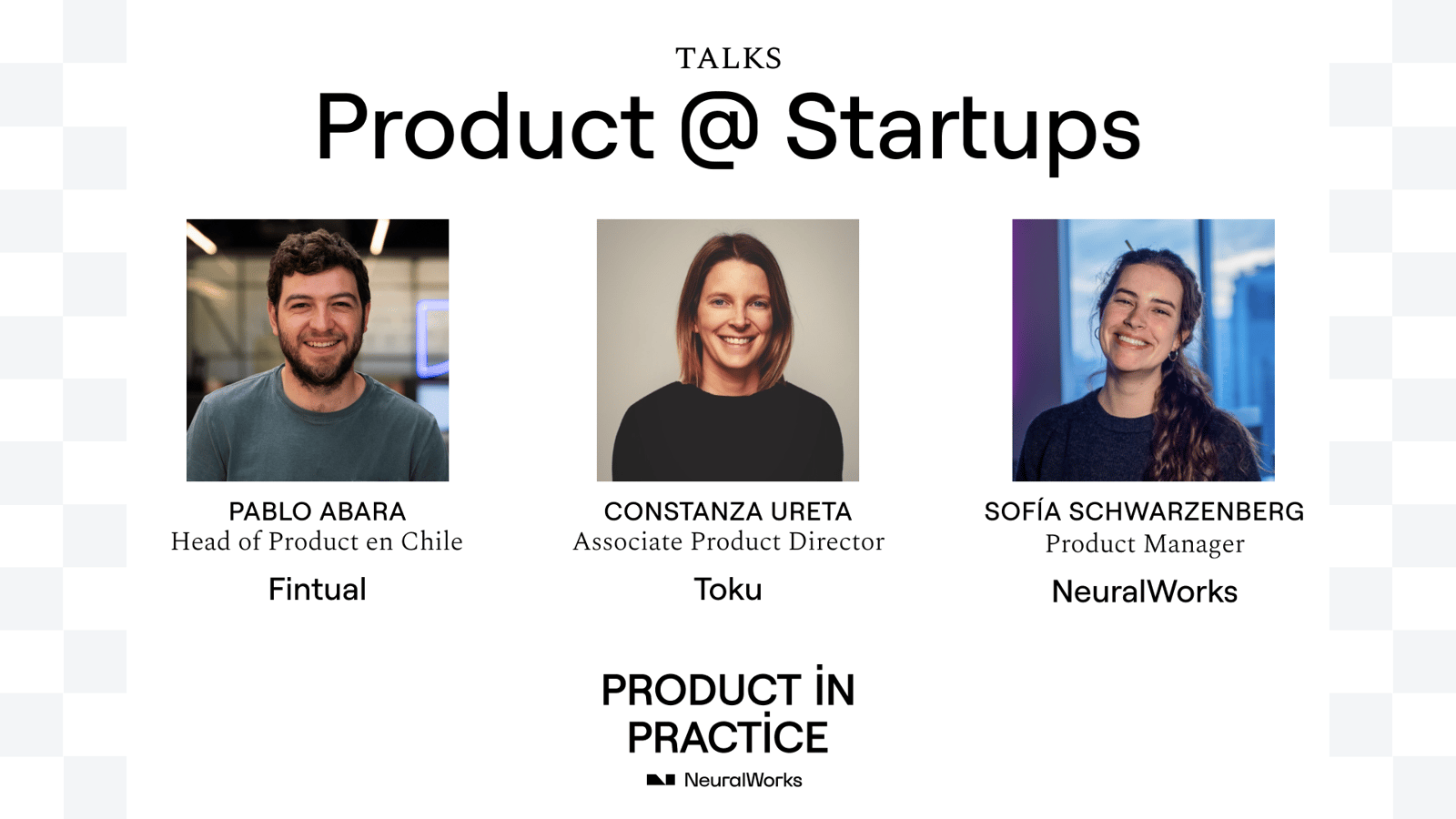 TALKS

Product @ Startups

PABLO ABARA
Head of Product en Chile
Fintual

CONSTANZA URETA
Associate Product Director
Toku

SOFÍA SCHWARZENBERG
Product Manager
NeuralWorks

PRODUCT İN PRACTİCE

NeuralWorks